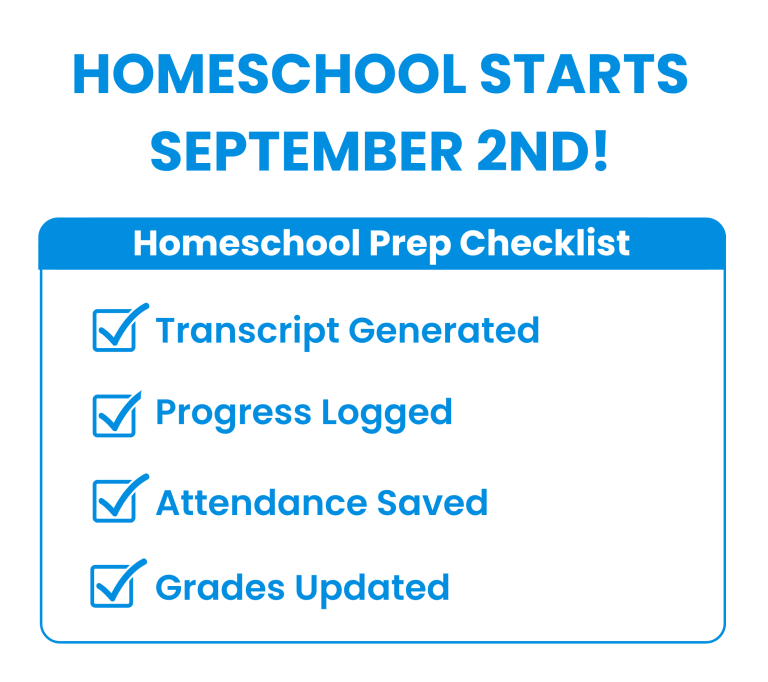 HOMESCHOOL STARTS SEPTEMBER 2ND!

Homeschool Prep Checklist

Transcript Generated

Progress Logged

Attendance Saved

Grades Updated